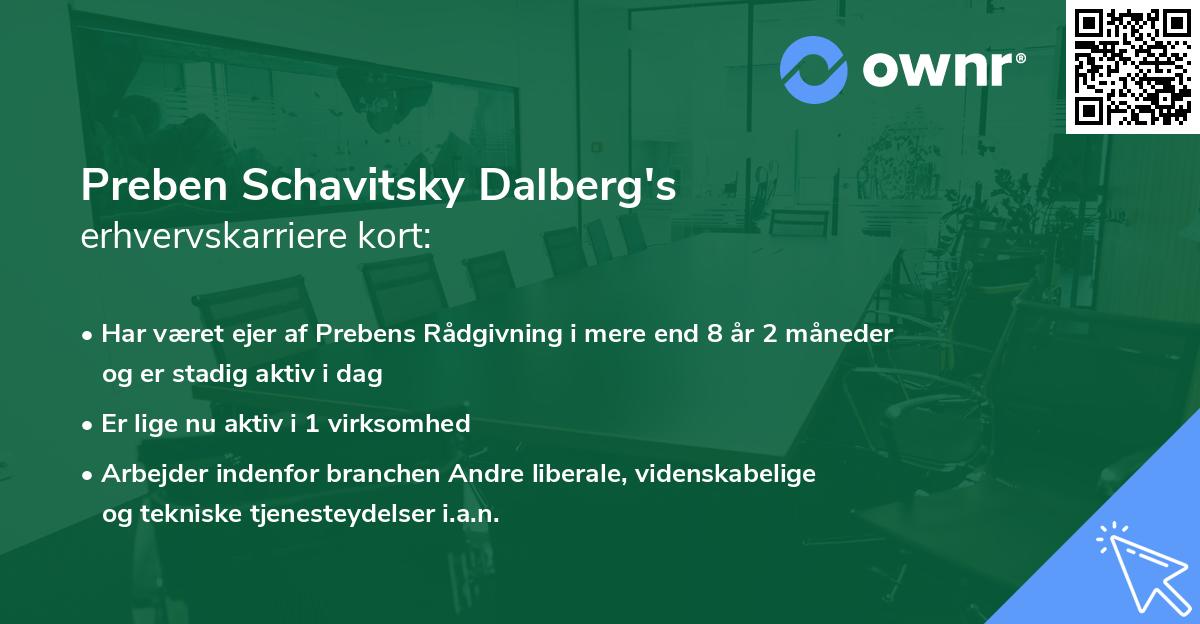 ownr®

Preben Schavitsky Dalberg's
erhvervskarriere kort:

• Har været ejer af Prebens Rådgivning i mere end 8 år 2 måneder og er stadig aktiv i dag
• Er lige nu aktiv i 1 virksomhed
• Arbejder indenfor branchen Andre liberale, videnskabelige og tekniske tjenesteydelser i.a.n.